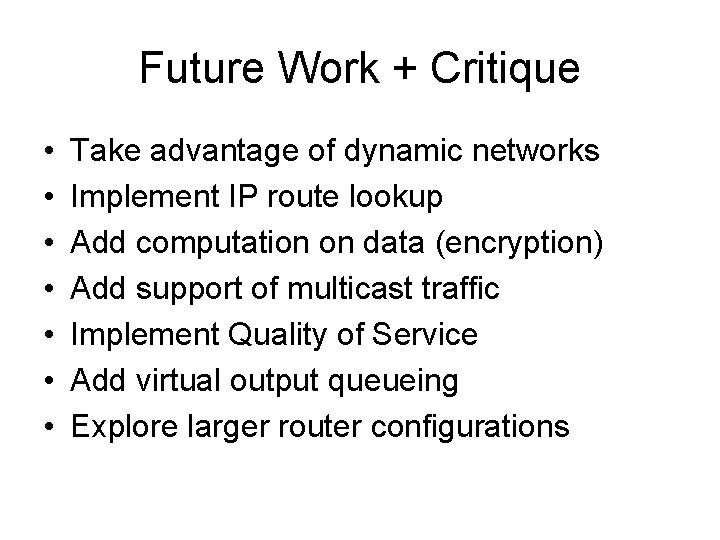 Future Work + Critique

• Take advantage of dynamic networks
• Implement IP route lookup
• Add computation on data (encryption)
• Add support of multicast traffic
• Implement Quality of Service
• Add virtual output queueing
• Explore larger router configurations